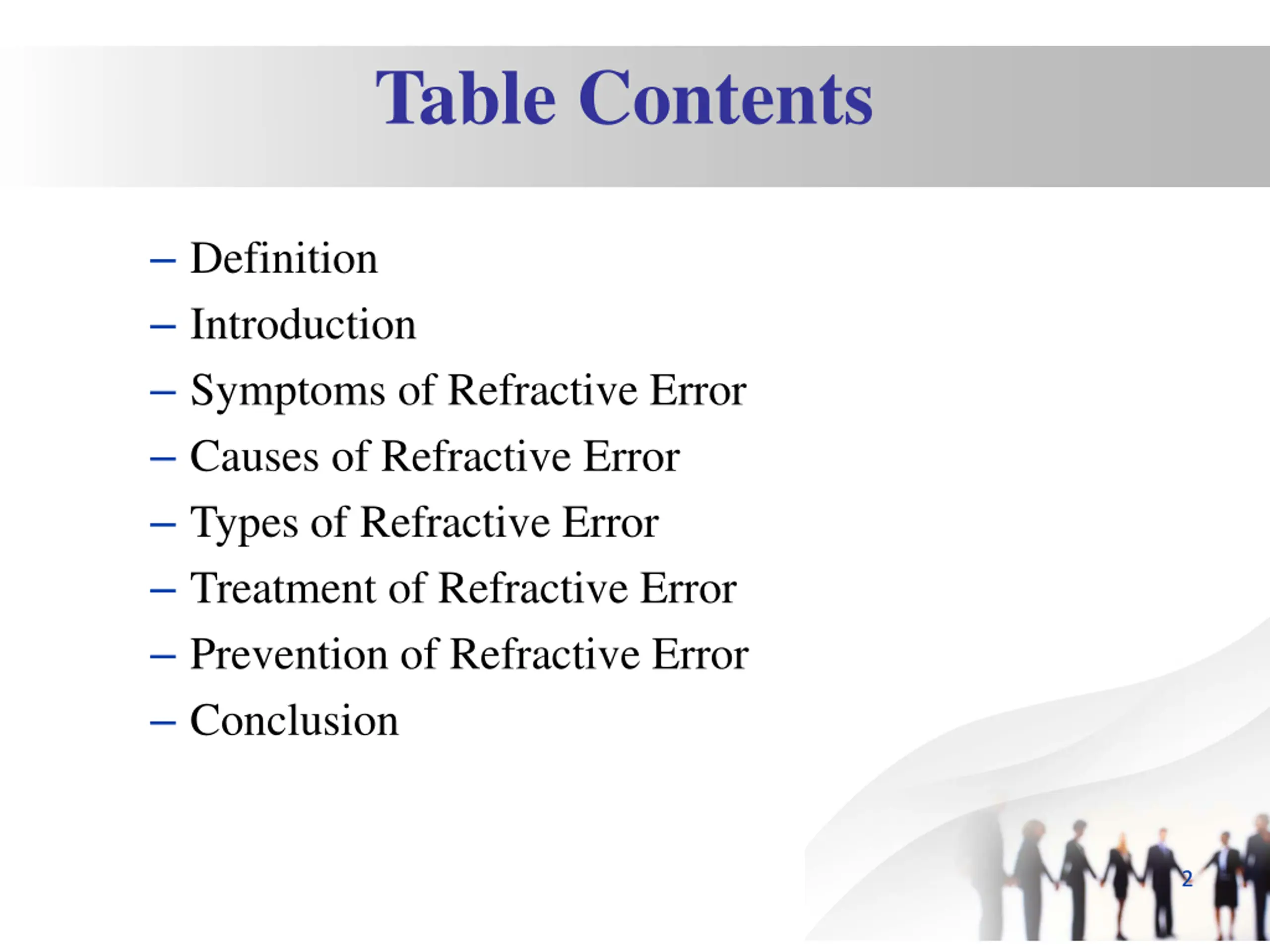 Table Contents

– Definition
– Introduction
– Symptoms of Refractive Error
– Causes of Refractive Error
– Types of Refractive Error
– Treatment of Refractive Error
– Prevention of Refractive Error
– Conclusion

2